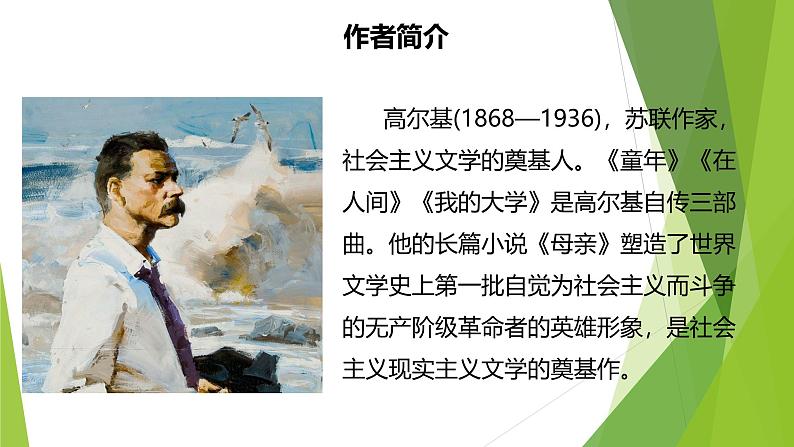 作者简介

高尔基(1868—1936)，苏联作家，社会主义文学的奠基人。《童年》《在人间》《我的大学》是高尔基自传三部曲。他的长篇小说《母亲》塑造了世界文学史上第一批自觉为社会主义而斗争的无产阶级革命者的英雄形象，是社会主义现实主义文学的奠基作。